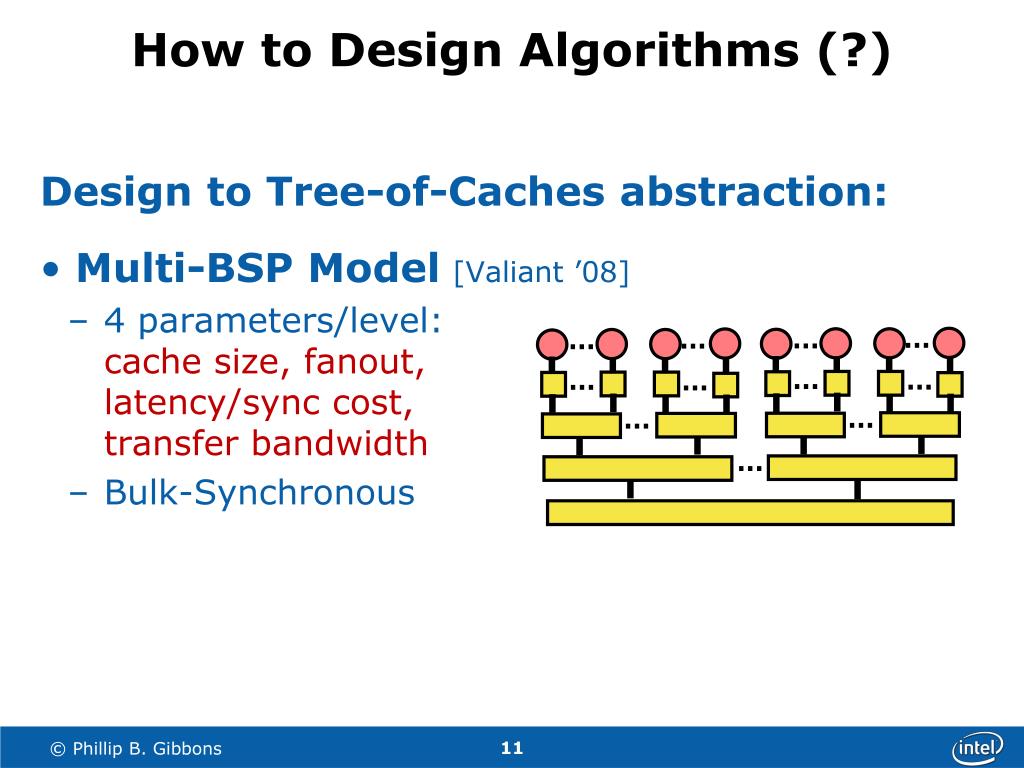 How to Design Algorithms (?)

Design to Tree-of-Caches abstraction:

• Multi-BSP Model [Valiant '08]
– 4 parameters/level: cache size, fanout, latency/sync cost, transfer bandwidth
– Bulk-Synchronous

...
...
...
...
...
...
...
...
...
...
...

© Phillip B. Gibbons
11
intel